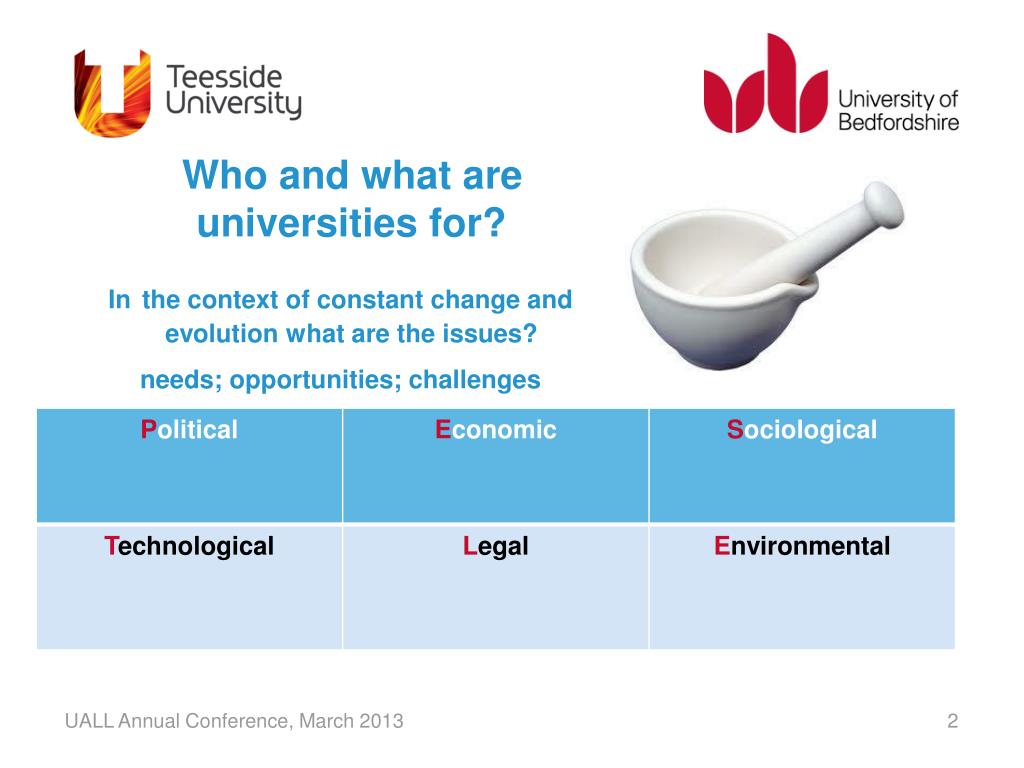 Teesside University

University of Bedfordshire

Who and what are universities for?

In the context of constant change and evolution what are the issues?

needs; opportunities; challenges

| Political | Economic | Sociological |
|---|---|---|
| Technological | Legal | Environmental |

UALL Annual Conference, March 2013

2